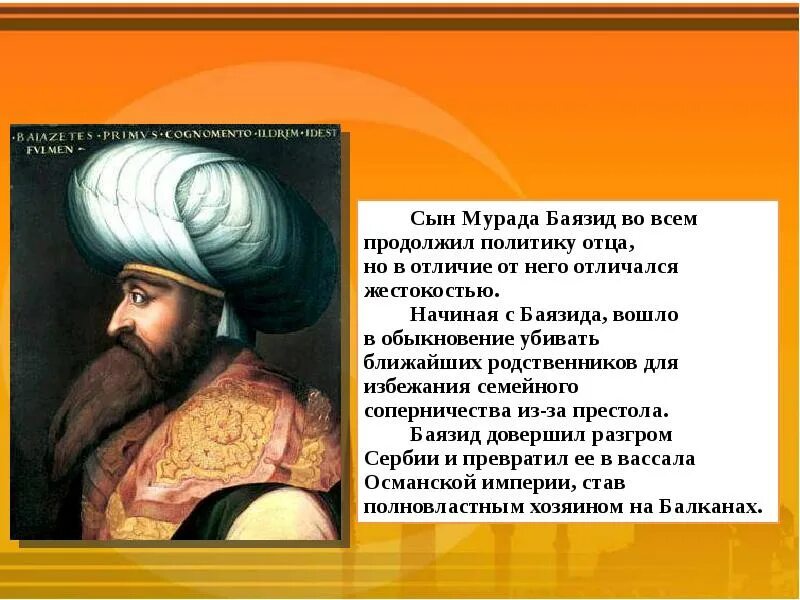 ·BAIAZETES·PRIMVS·COGNOMENTO·ILDRIM·IDEST FVLMEN·

Сын Мурада Баязид во всем продолжил политику отца, но в отличие от него отличался жестокостью.

Начиная с Баязида, вошло в обыкновение убивать ближайших родственников для избежания семейного соперничества из-за престола.

Баязид довершил разгром Сербии и превратил ее в вассала Османской империи, став полновластным хозяином на Балканах.